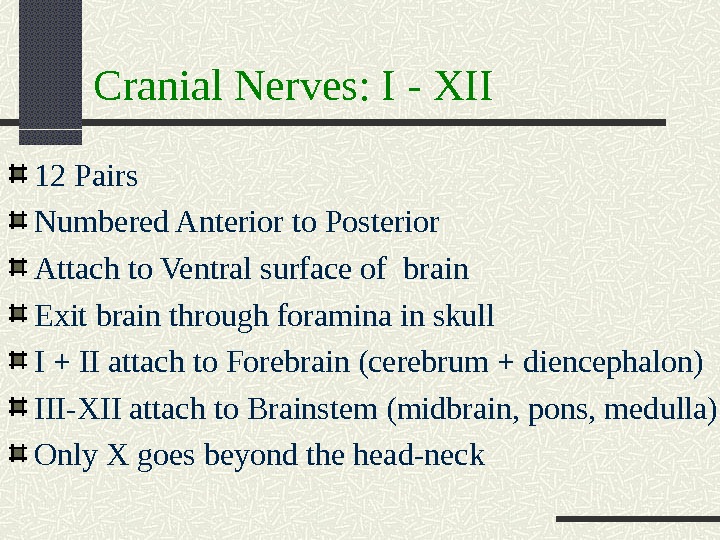 Cranial Nerves: I - XII

12 Pairs

Numbered Anterior to Posterior

Attach to Ventral surface of brain

Exit brain through foramina in skull

I + II attach to Forebrain (cerebrum + diencephalon)

III-XII attach to Brainstem (midbrain, pons, medulla)

Only X goes beyond the head-neck